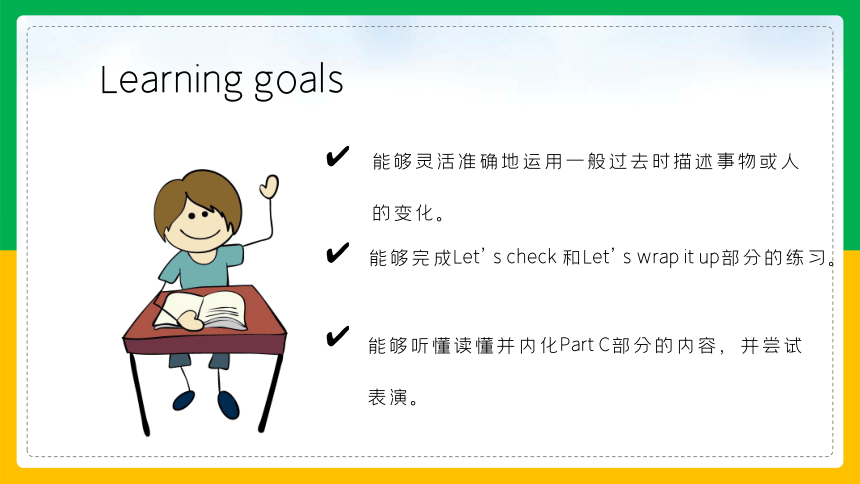 Learning goals

✔ 能够灵活准确地运用一般过去时描述事物或人的变化。

✔ 能够完成Let’s check 和Let’s wrap it up部分的练习。

✔ 能够听懂读懂并内化Part C部分的内容，并尝试表演。